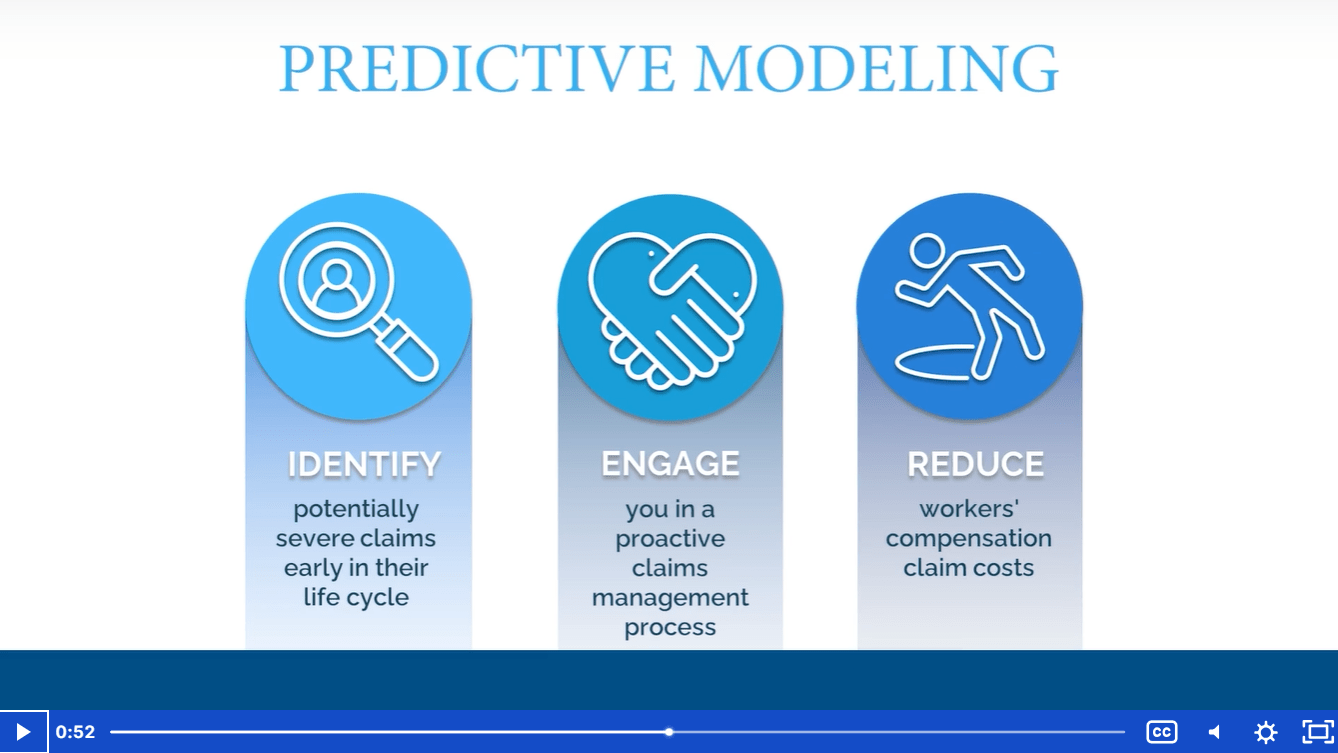 PREDICTIVE MODELING

IDENTIFY
potentially severe claims early in their life cycle

ENGAGE
you in a proactive claims management process

REDUCE
workers' compensation claim costs

0:52

CC